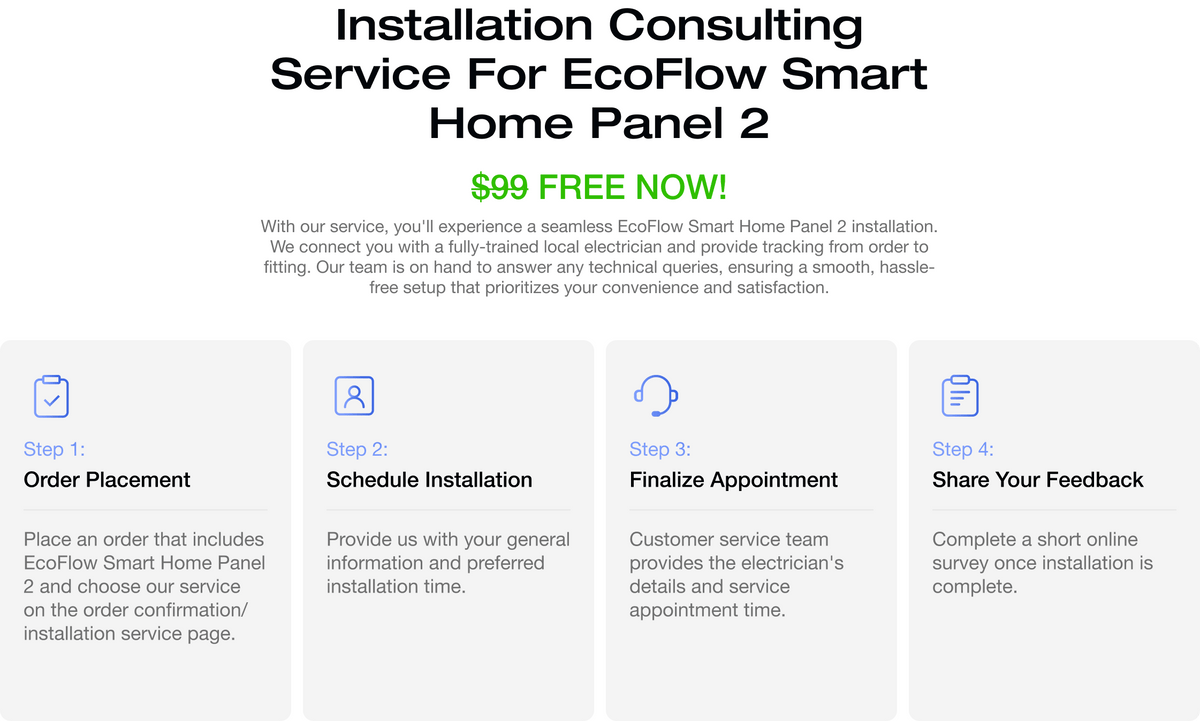 Installation Consulting Service For EcoFlow Smart Home Panel 2

$99 FREE NOW!

With our service, you'll experience a seamless EcoFlow Smart Home Panel 2 installation. We connect you with a fully-trained local electrician and provide tracking from order to fitting. Our team is on hand to answer any technical queries, ensuring a smooth, hassle-free setup that prioritizes your convenience and satisfaction.

Step 1:
Order Placement

Place an order that includes EcoFlow Smart Home Panel 2 and choose our service on the order confirmation/ installation service page.

Step 2:
Schedule Installation

Provide us with your general information and preferred installation time.

Step 3:
Finalize Appointment

Customer service team provides the electrician's details and service appointment time.

Step 4:
Share Your Feedback

Complete a short online survey once installation is complete.